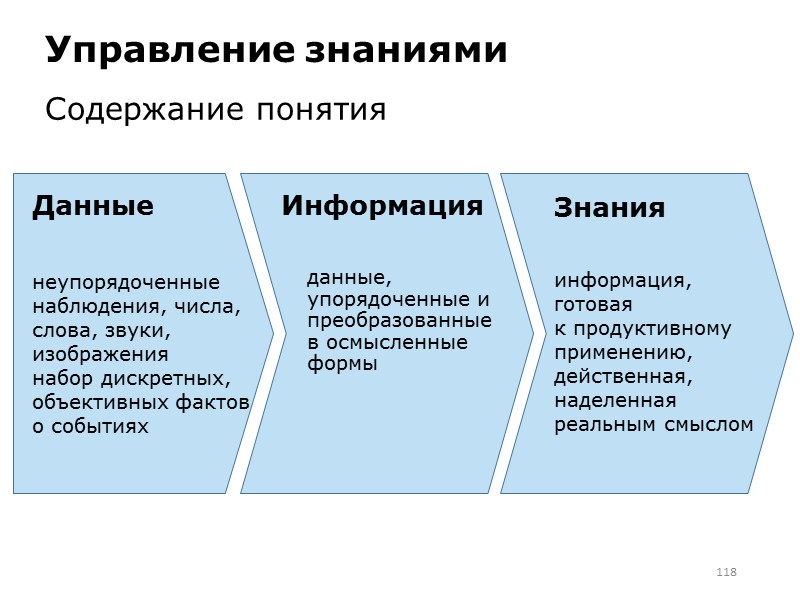 Управление знаниями

Содержание понятия

Данные

неупорядоченные наблюдения, числа, слова, звуки, изображения
набор дискретных, объективных фактов о событиях

Информация

данные, упорядоченные и преобразованные в осмысленные формы

Знания

информация, готовая к продуктивному применению, действенная, наделенная реальным смыслом

118